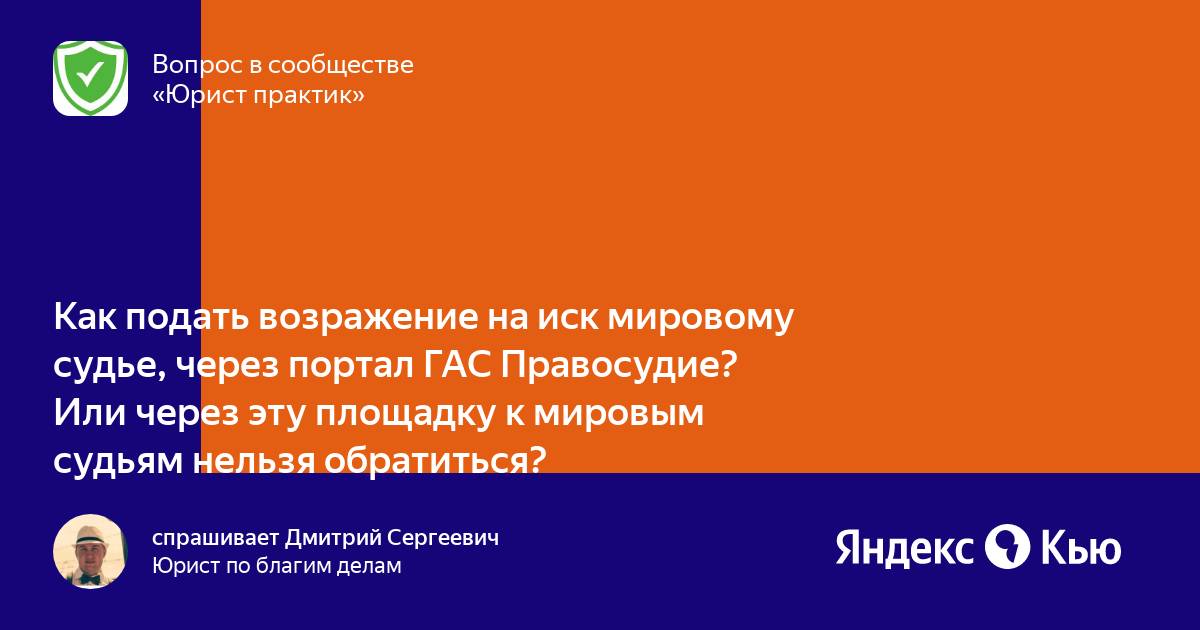 Вопрос в сообществе
«Юрист практик»

Как подать возражение на иск мировому судье, через портал ГАС Правосудие? Или через эту площадку к мировым судьям нельзя обратиться?

спрашивает Дмитрий Сергеевич
Юрист по благим делам

Яндекс Кью